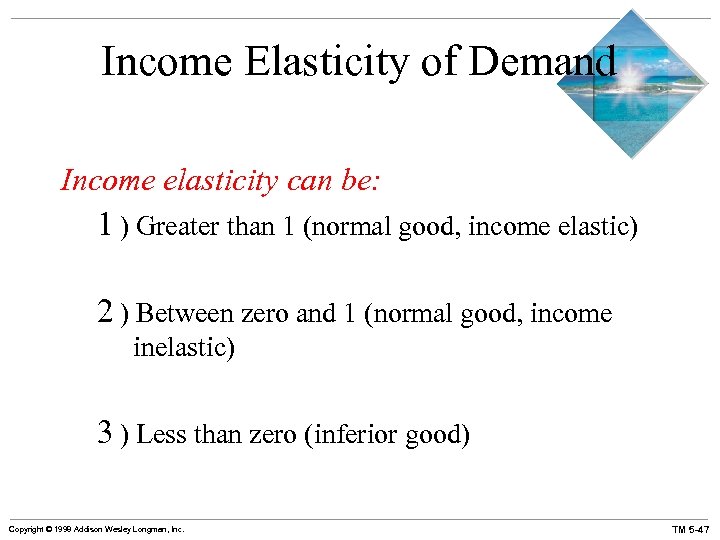 Income Elasticity of Demand

Income elasticity can be:

1 ) Greater than 1 (normal good, income elastic)

2 ) Between zero and 1 (normal good, income inelastic)

3 ) Less than zero (inferior good)

Copyright © 1999 Addison Wesley Longman, Inc.

TM 5-47